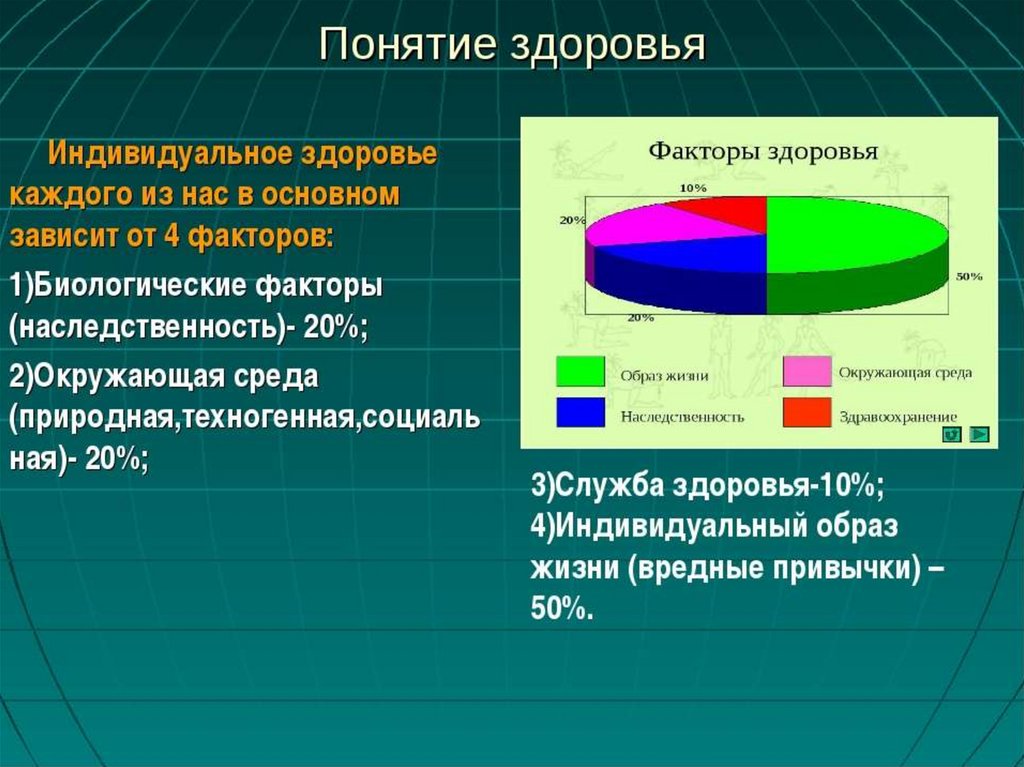 Понятие здоровья

Индивидуальное здоровье каждого из нас в основном зависит от 4 факторов:

1)Биологические факторы (наследственность)- 20%;

2)Окружающая среда (природная,техногенная,социальная)- 20%;

Факторы здоровья

10%

20%

50%

20%

Образ жизни

Окружающая среда

Наследственность

Здравоохранение

3)Служба здоровья-10%;
4)Индивидуальный образ жизни (вредные привычки) – 50%.